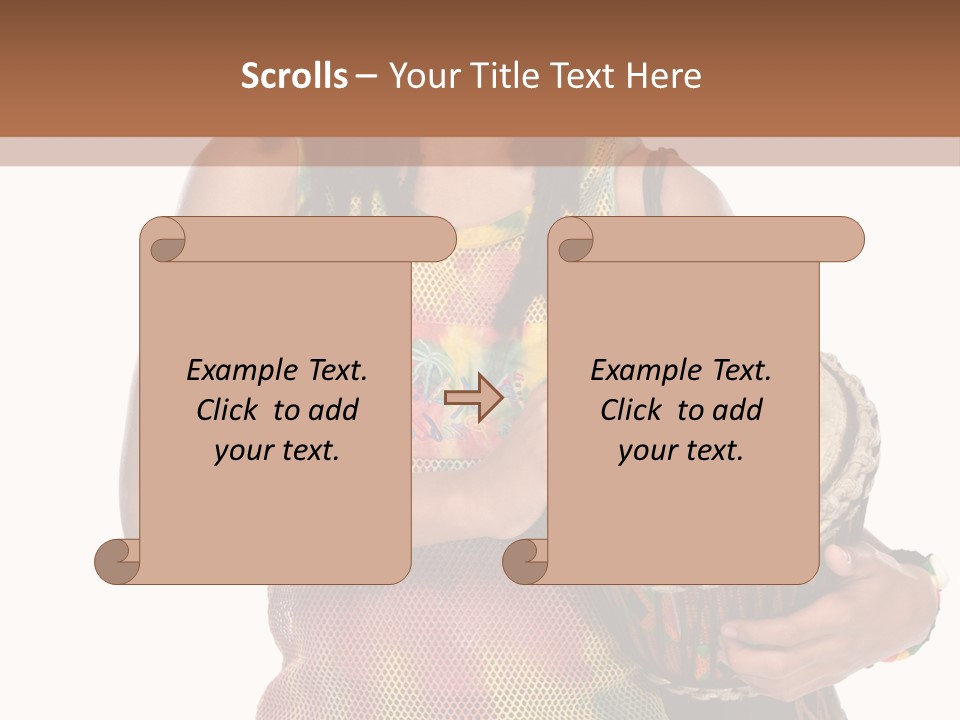 Scrolls – Your Title Text Here

Example Text. Click to add your text.

Example Text. Click to add your text.